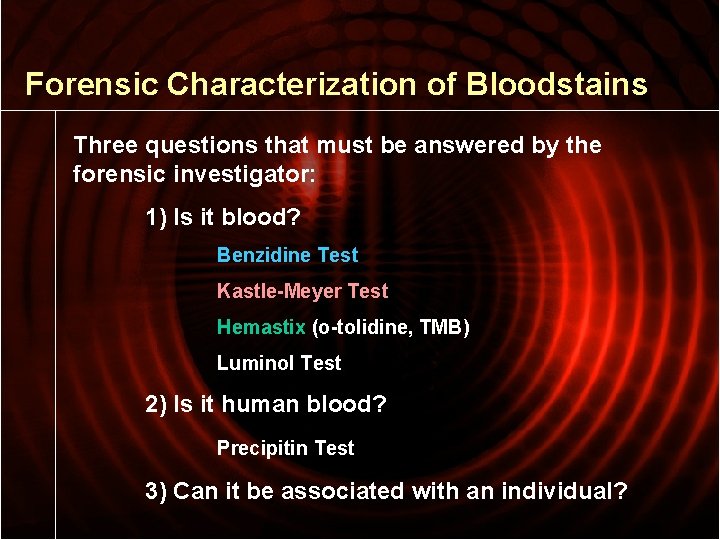 Forensic Characterization of Bloodstains

Three questions that must be answered by the forensic investigator:

1) Is it blood?

Benzidine Test

Kastle-Meyer Test

Hemastix (o-tolidine, TMB)

Luminol Test

2) Is it human blood?

Precipitin Test

3) Can it be associated with an individual?